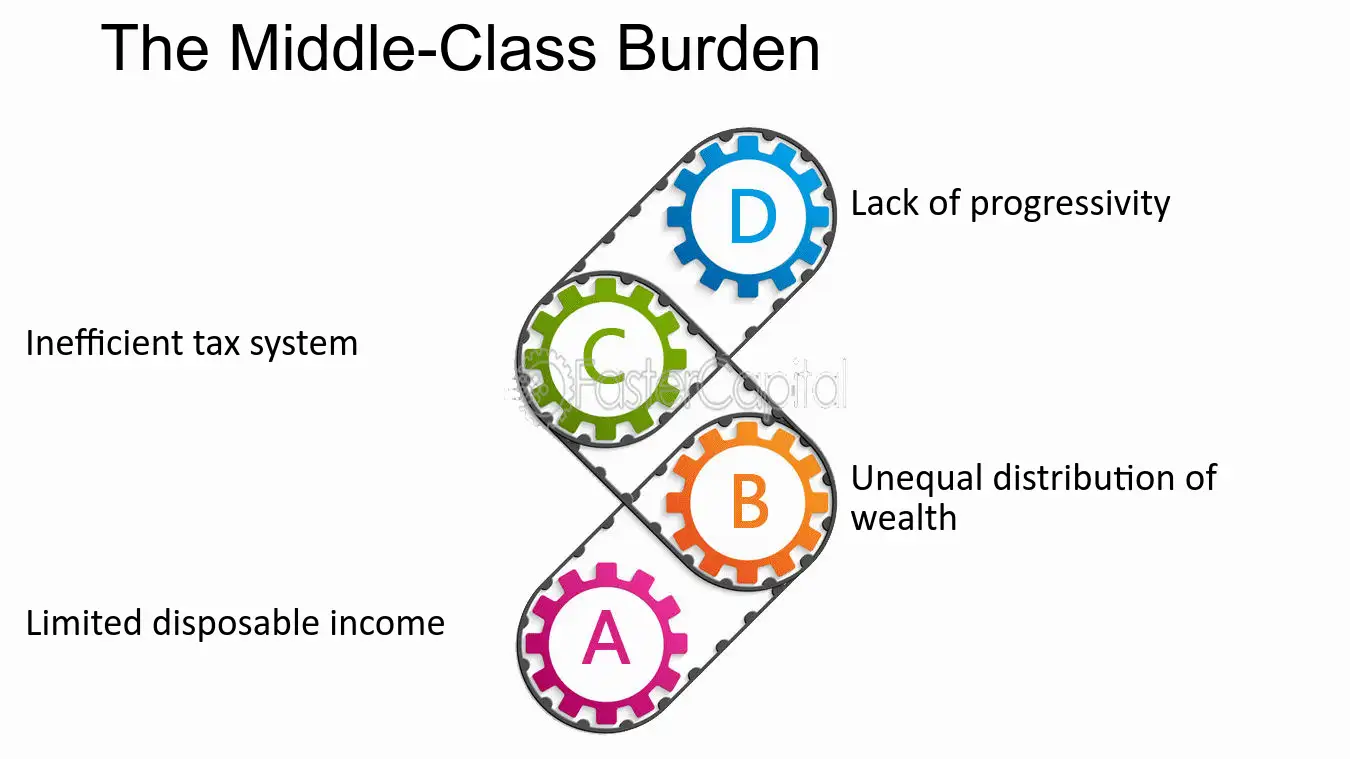 The Middle-Class Burden

D

Lack of progressivity

C

Inefficient tax system

FasterCapital

B

Unequal distribution of wealth

A

Limited disposable income